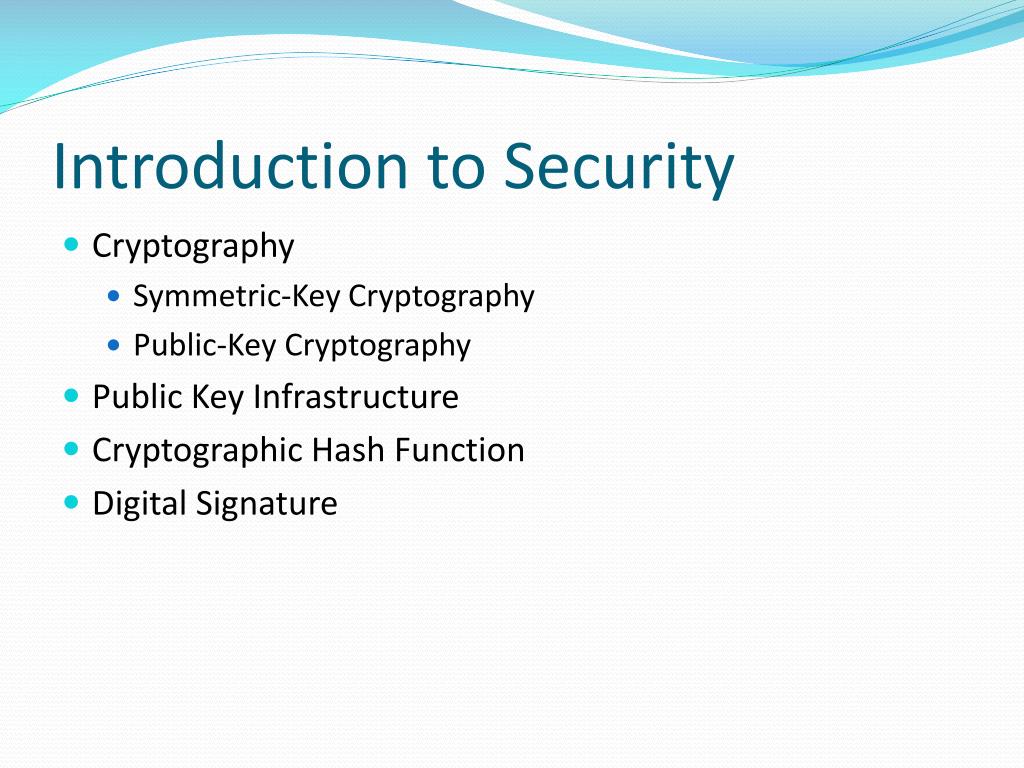 Introduction to Security

- Cryptography
  - Symmetric-Key Cryptography
  - Public-Key Cryptography
- Public Key Infrastructure
- Cryptographic Hash Function
- Digital Signature